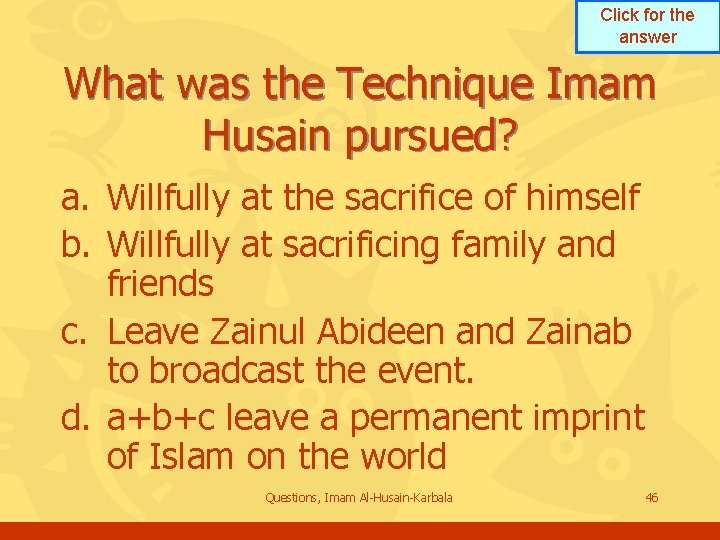 Click for the answer

What was the Technique Imam Husain pursued?

a. Willfully at the sacrifice of himself
b. Willfully at sacrificing family and friends
c. Leave Zainul Abideen and Zainab to broadcast the event.
d. a+b+c leave a permanent imprint of Islam on the world

Questions, Imam Al-Husain-Karbala

46